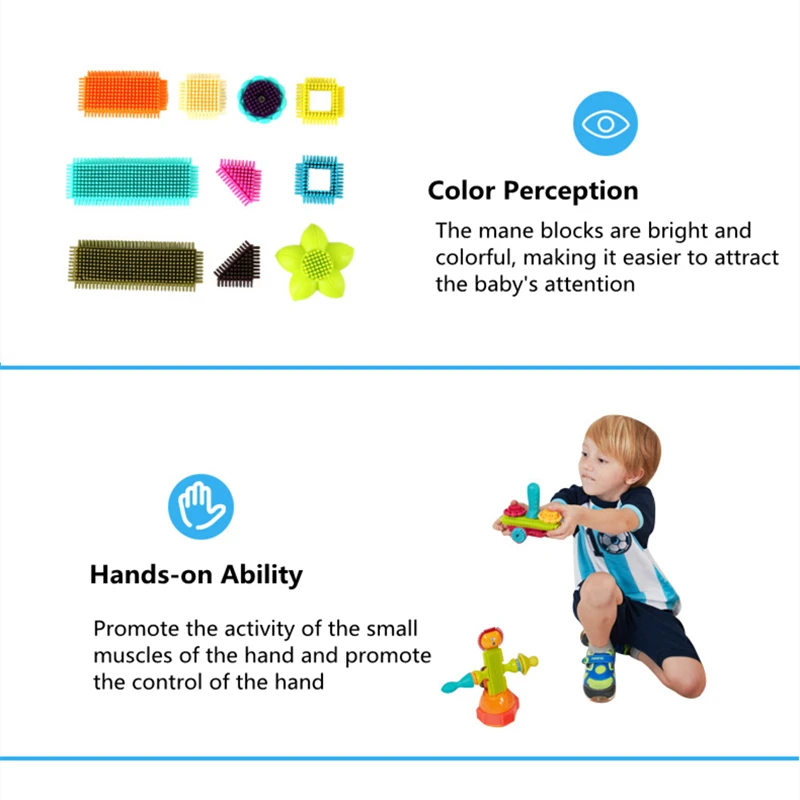 Color Perception

The mane blocks are bright and colorful, making it easier to attract the baby's attention

Hands-on Ability

Promote the activity of the small muscles of the hand and promote the control of the hand